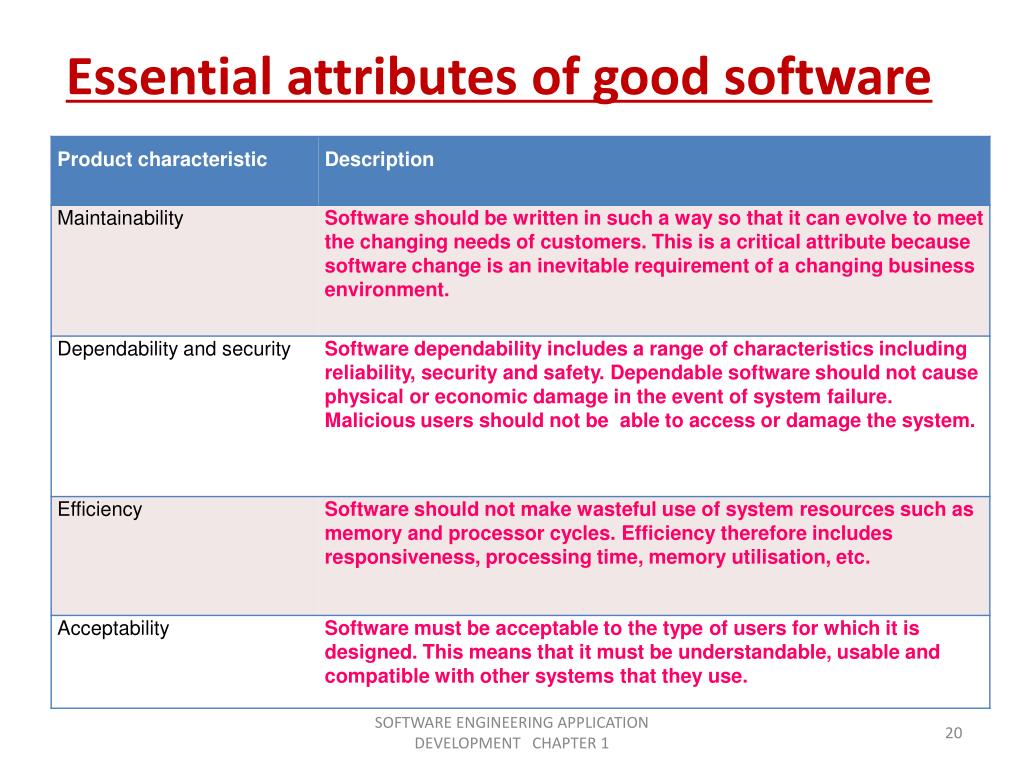 Essential attributes of good software

| Product characteristic | Description |
|---|---|
| Maintainability | Software should be written in such a way so that it can evolve to meet the changing needs of customers. This is a critical attribute because software change is an inevitable requirement of a changing business environment. |
| Dependability and security | Software dependability includes a range of characteristics including reliability, security and safety. Dependable software should not cause physical or economic damage in the event of system failure. Malicious users should not be able to access or damage the system. |
| Efficiency | Software should not make wasteful use of system resources such as memory and processor cycles. Efficiency therefore includes responsiveness, processing time, memory utilisation, etc. |
| Acceptability | Software must be acceptable to the type of users for which it is designed. This means that it must be understandable, usable and compatible with other systems that they use. |

SOFTWARE ENGINEERING APPLICATION DEVELOPMENT CHAPTER 1

20